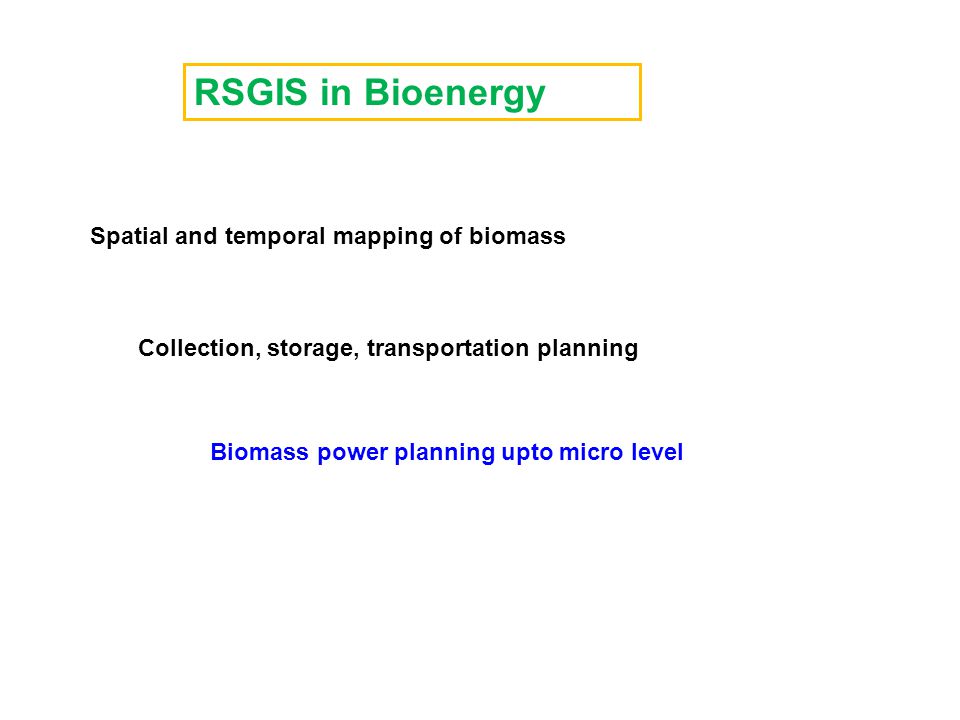 RSGIS in Bioenergy

Spatial and temporal mapping of biomass

Collection, storage, transportation planning

Biomass power planning upto micro level